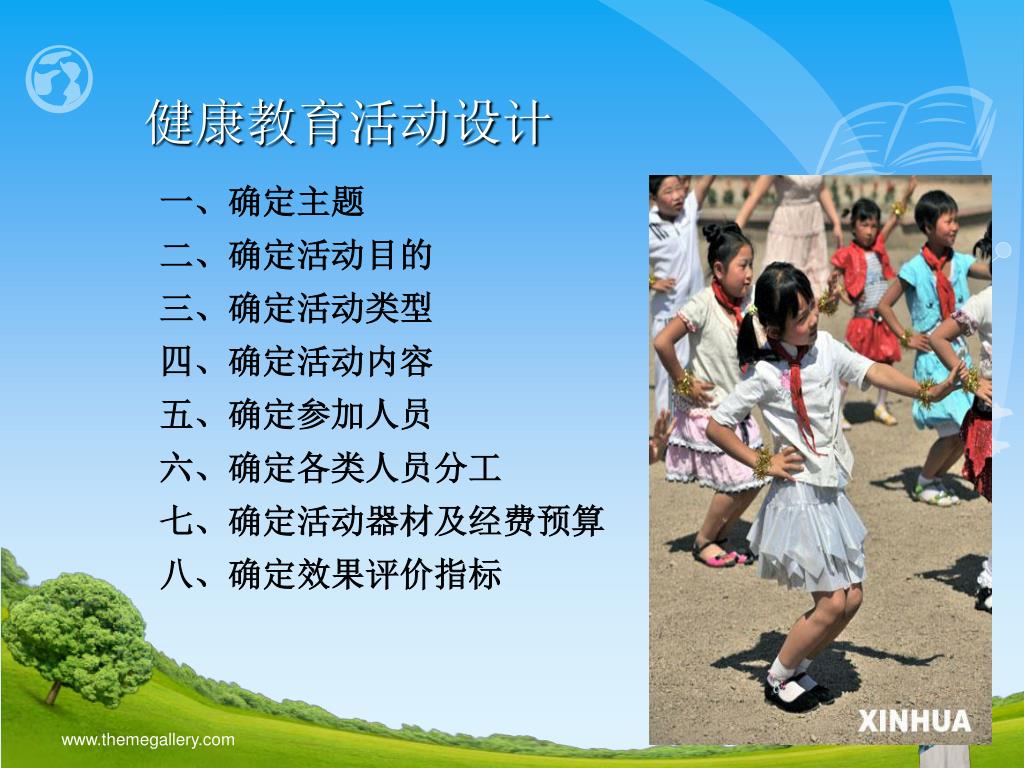 健康教育活动设计

一、确定主题
二、确定活动目的
三、确定活动类型
四、确定活动内容
五、确定参加人员
六、确定各类人员分工
七、确定活动器材及经费预算
八、确定效果评价指标

XINHUA

www.themegallery.com